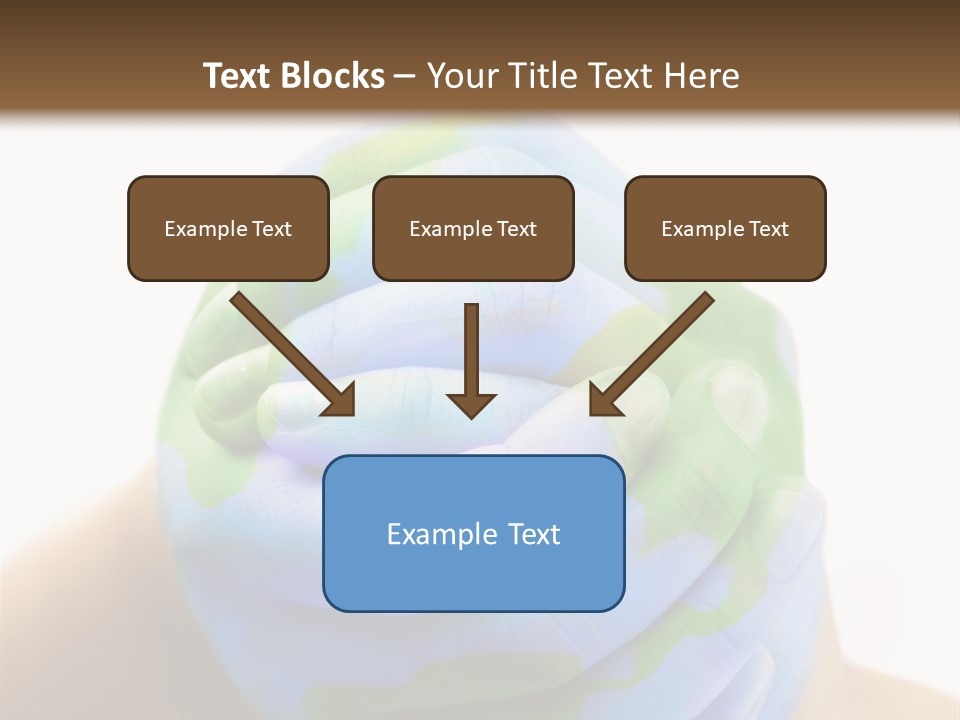 Text Blocks – Your Title Text Here

Example Text

Example Text

Example Text

Example Text